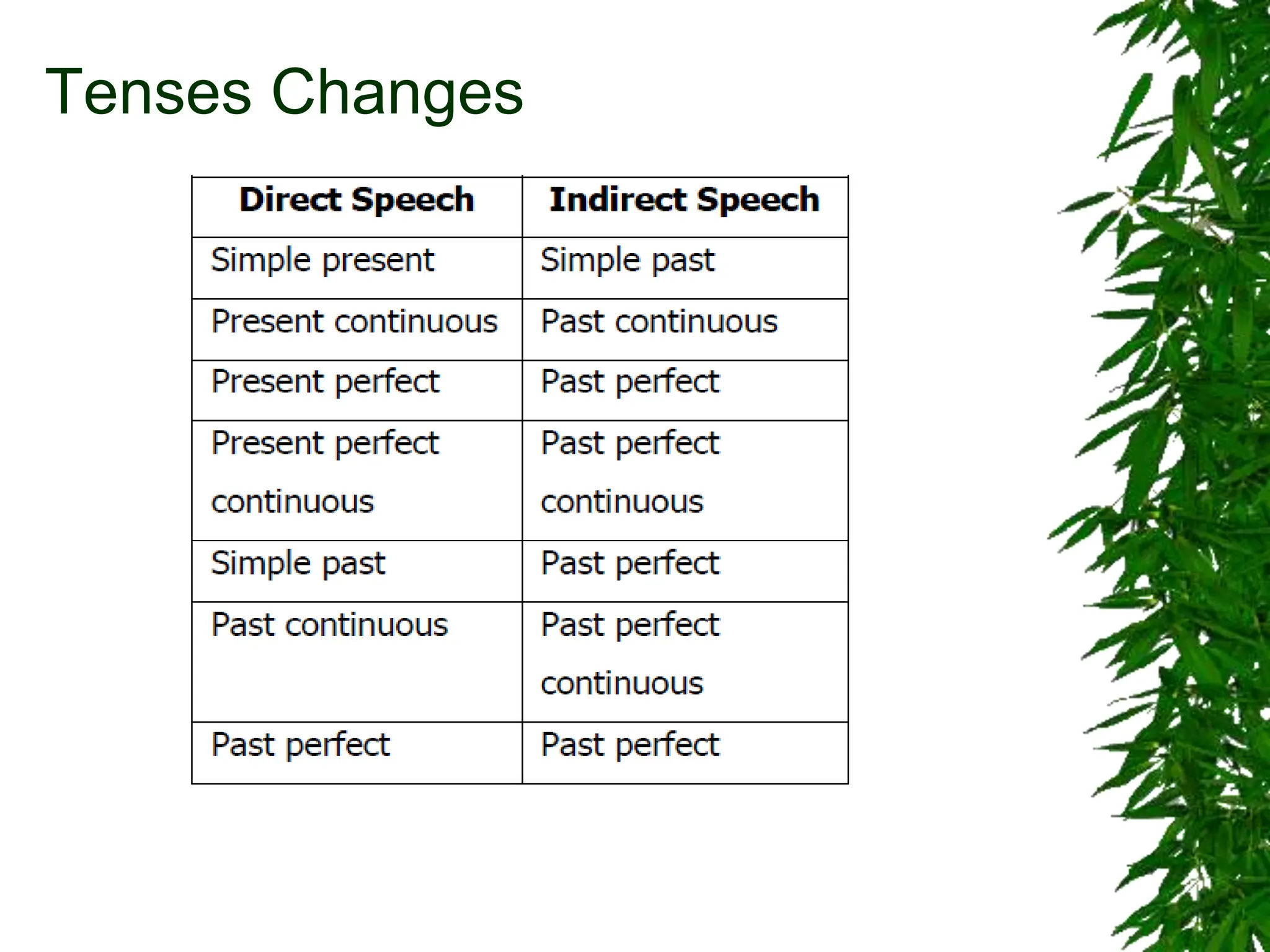 Tenses Changes

| Direct Speech | Indirect Speech |
|---|---|
| Simple present | Simple past |
| Present continuous | Past continuous |
| Present perfect | Past perfect |
| Present perfect continuous | Past perfect continuous |
| Simple past | Past perfect |
| Past continuous | Past perfect continuous |
| Past perfect | Past perfect |